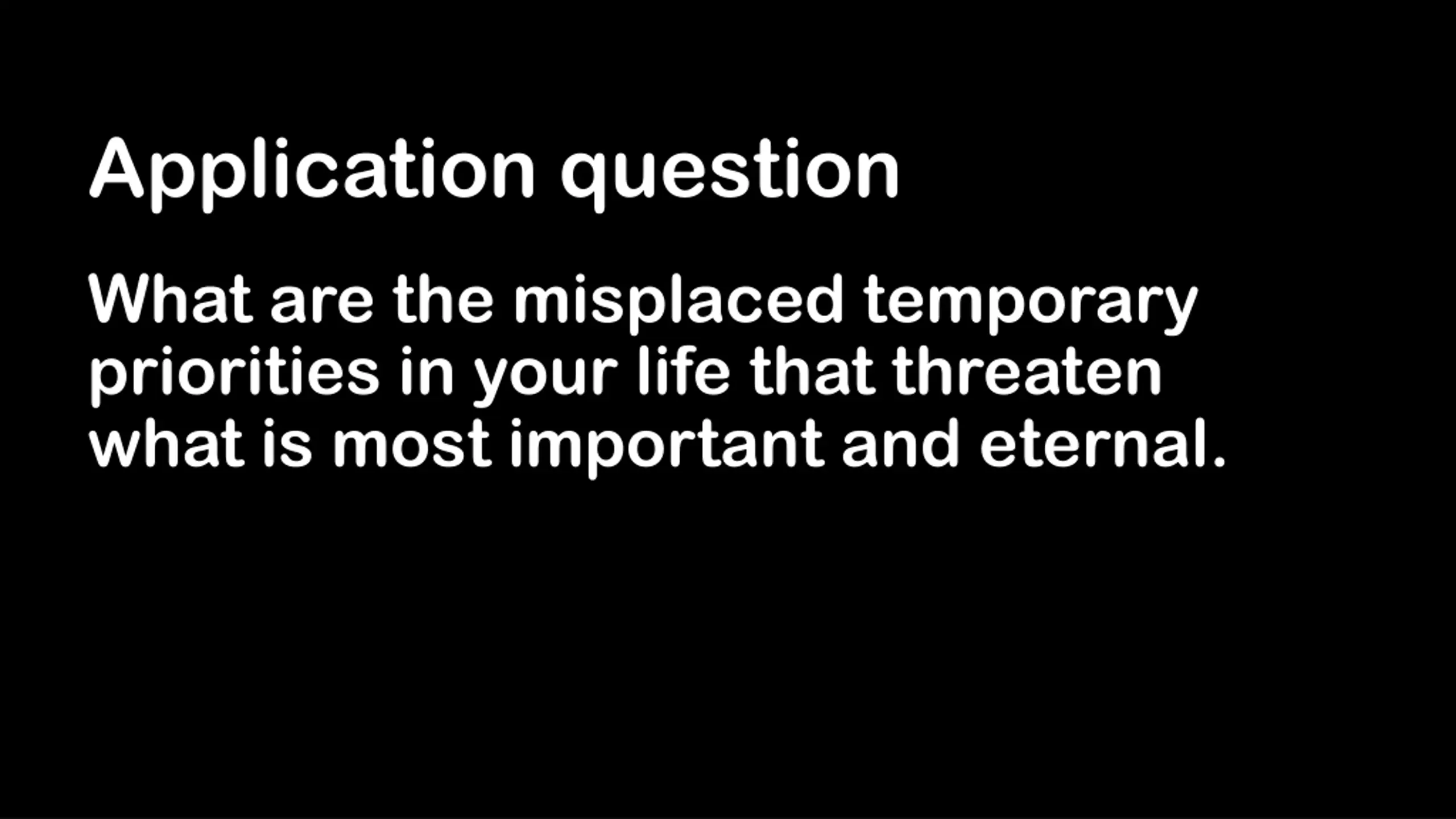 Application question

What are the misplaced temporary priorities in your life that threaten what is most important and eternal.